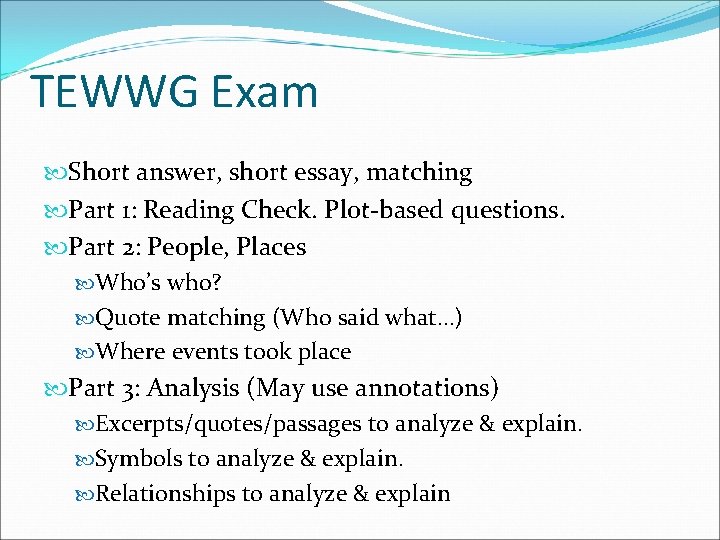 TEWWG Exam

Short answer, short essay, matching

Part 1: Reading Check. Plot-based questions.

Part 2: People, Places

Who's who?

Quote matching (Who said what…)

Where events took place

Part 3: Analysis (May use annotations)

Excerpts/quotes/passages to analyze & explain.

Symbols to analyze & explain.

Relationships to analyze & explain